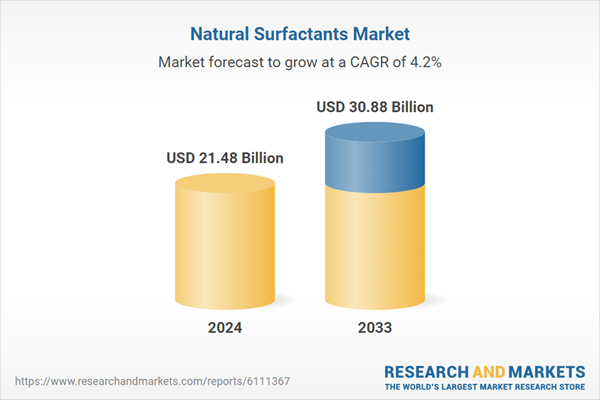 Natural Surfactants Market

Market forecast to grow at a CAGR of 4.2%

USD 21.48 Billion

USD 30.88 Billion

2024

2033

https://www.researchandmarkets.com/reports/6111367

RESEARCH AND MARKETS
THE WORLD'S LARGEST MARKET RESEARCH STORE